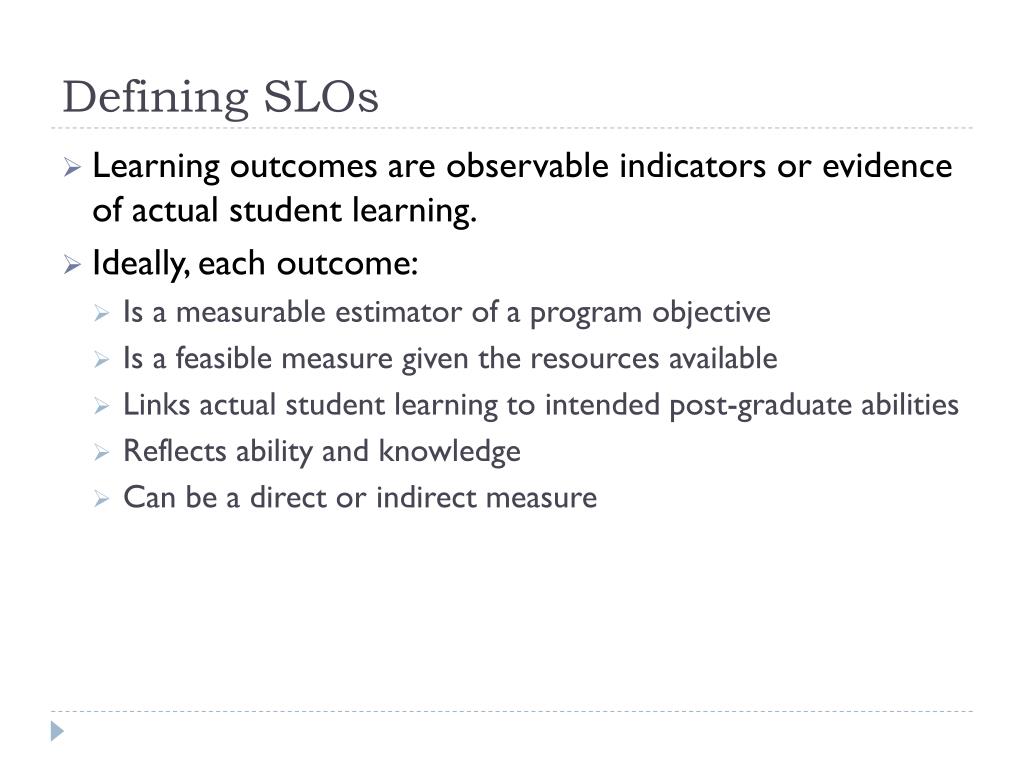 Defining SLOs

Learning outcomes are observable indicators or evidence of actual student learning.

Ideally, each outcome:

Is a measurable estimator of a program objective

Is a feasible measure given the resources available

Links actual student learning to intended post-graduate abilities

Reflects ability and knowledge

Can be a direct or indirect measure